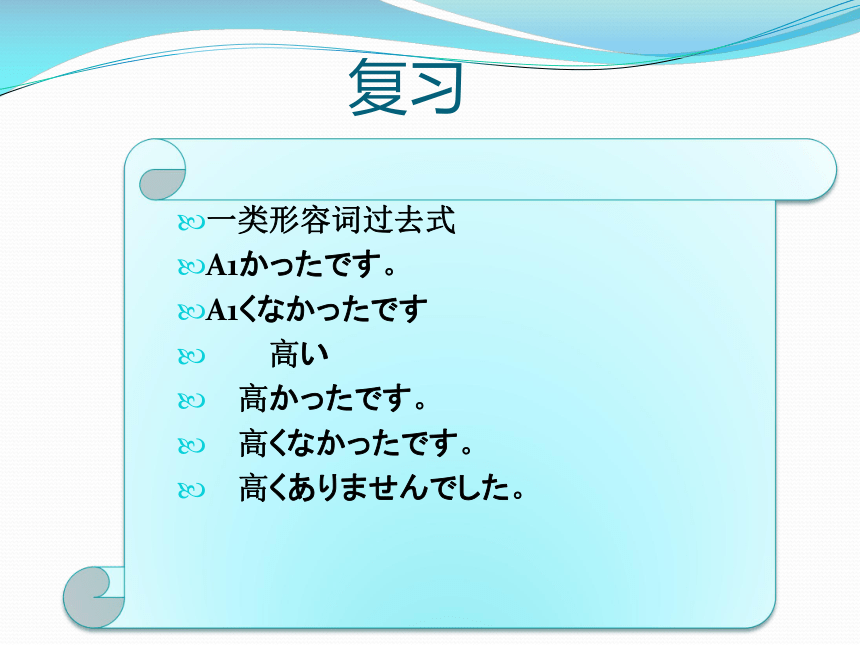 复习

一类形容词过去式
A1かったです。
A1くなかったです
高い
高かったです。
高くなかったです。
高くありませんでした。